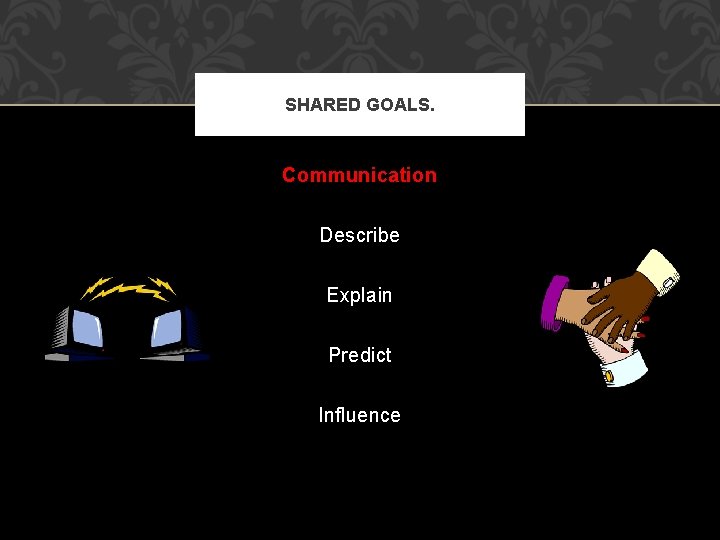 SHARED GOALS.

Communication

Describe

Explain

Predict

Influence